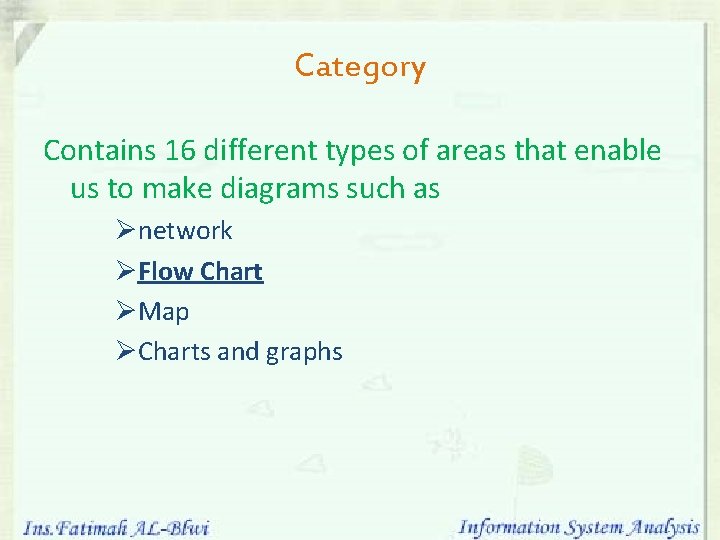 Category

Contains 16 different types of areas that enable us to make diagrams such as

➢network
➢Flow Chart
➢Map
➢Charts and graphs

Ins.Fatimah AL-Blwi

Information System Analysis